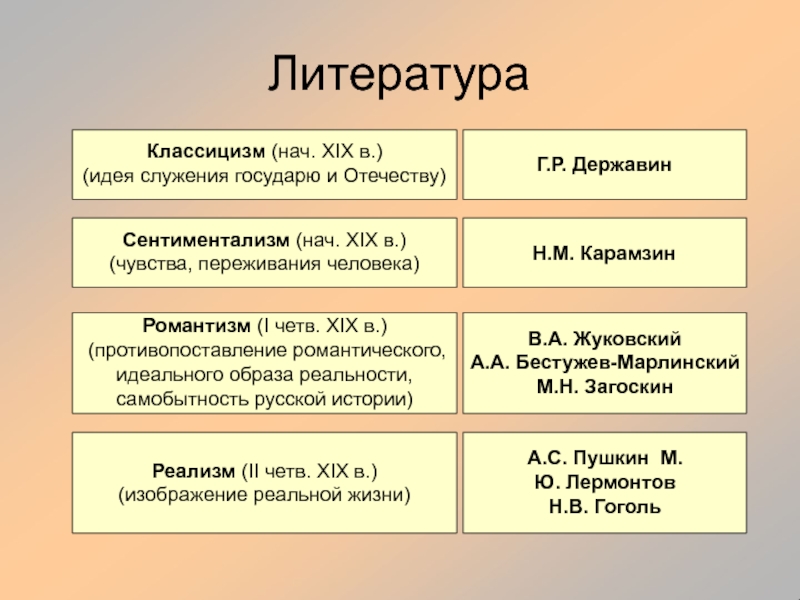 Литература

Классицизм (нач. XIX в.)
(идея служения государю и Отечеству)

Г.Р. Державин

Сентиментализм (нач. XIX в.)
(чувства, переживания человека)

Н.М. Карамзин

Романтизм (I четв. XIX в.)
(противопоставление романтического, идеального образа реальности, самобытность русской истории)

В.А. Жуковский
А.А. Бестужев-Марлинский
М.Н. Загоскин

Реализм (II четв. XIX в.)
(изображение реальной жизни)

А.С. Пушкин М.
Ю. Лермонтов
Н.В. Гоголь